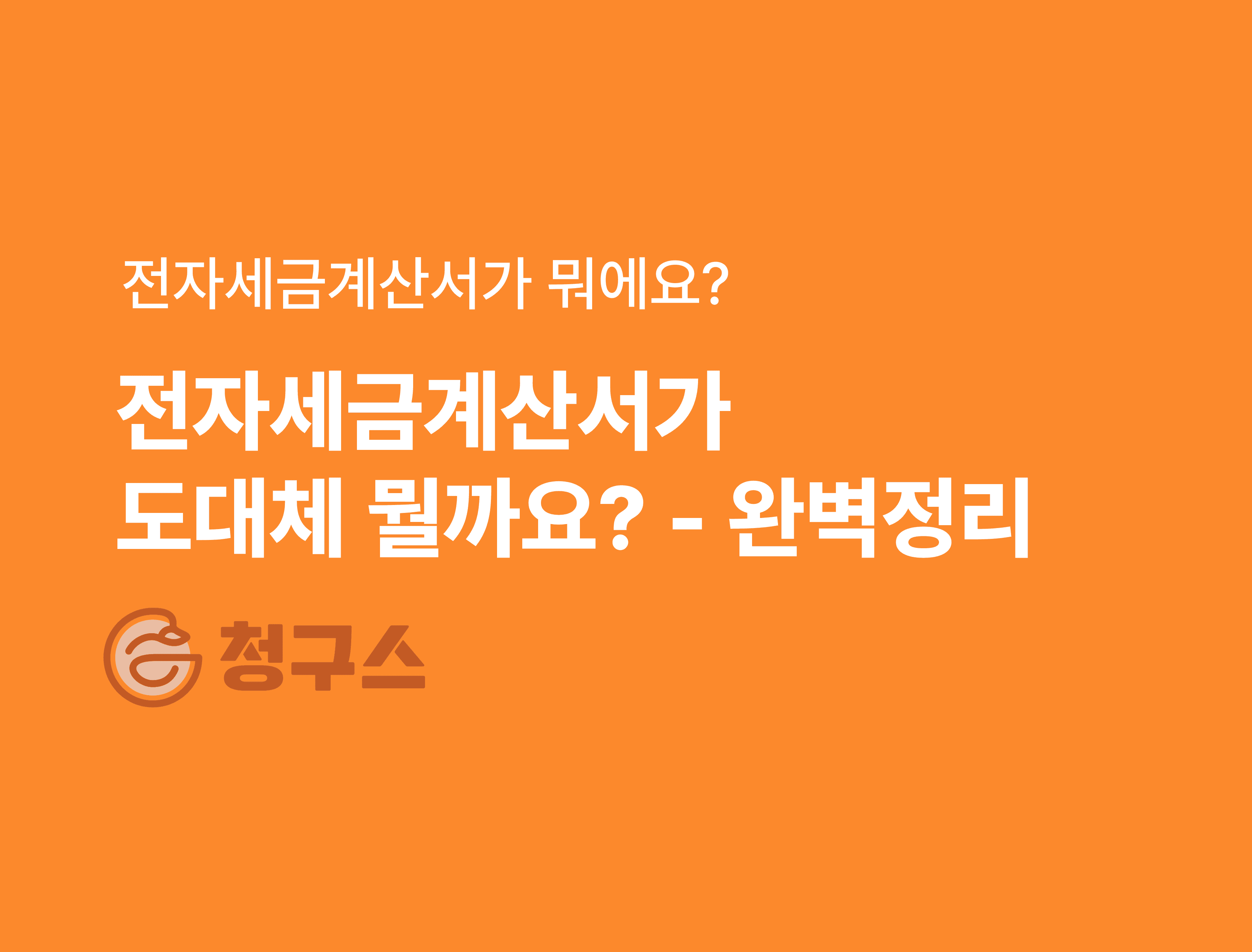 전자세금계산서가 뭐에요?

전자세금계산서가 도대체 뭘까요? - 완벽정리

청구스